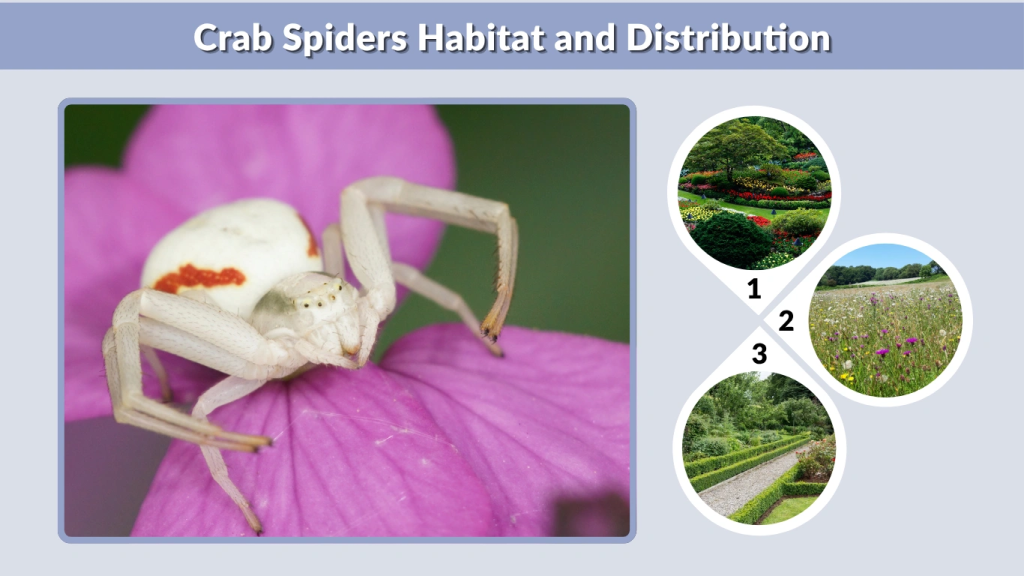 Crab Spiders Habitat and Distribution

1

2

3